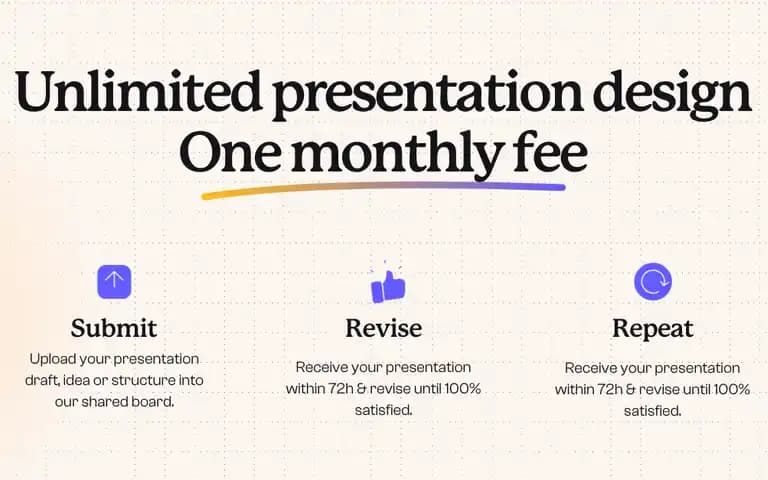 Unlimited presentation design
One monthly fee

Submit
Upload your presentation draft, idea or structure into our shared board.

Revise
Receive your presentation within 72h & revise until 100% satisfied.

Repeat
Receive your presentation within 72h & revise until 100% satisfied.